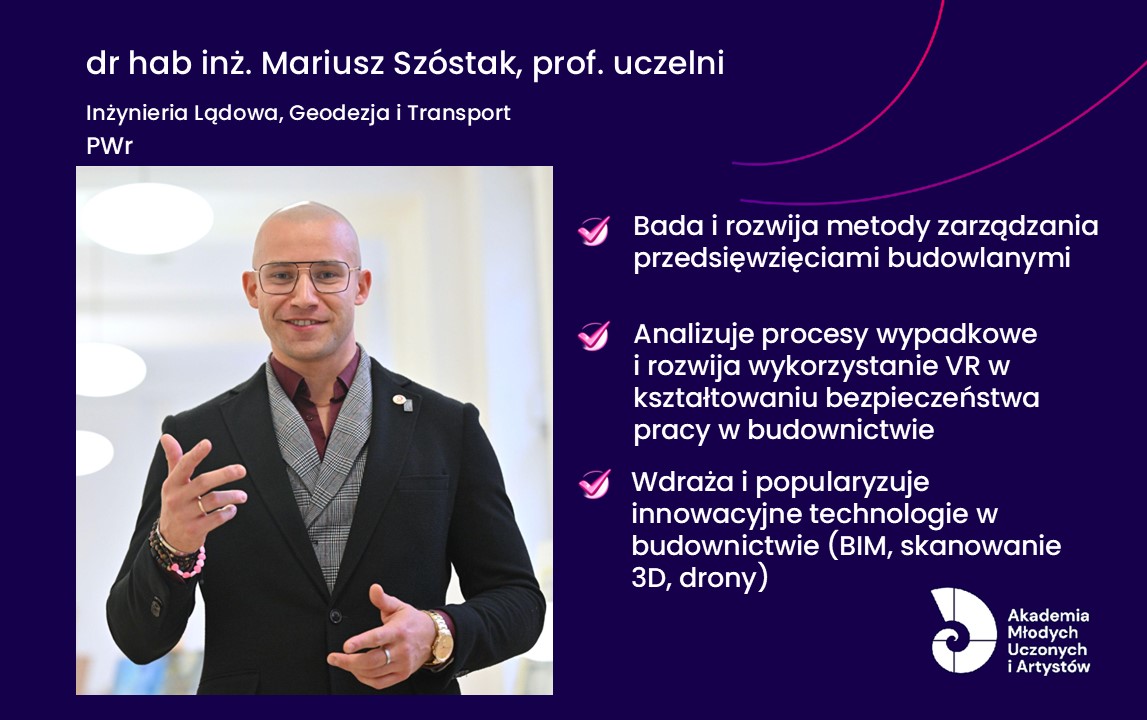 dr hab inż. Mariusz Szóstak, prof. uczelni

Inżynieria Lądowa, Geodezja i Transport

PWr

Bada i rozwija metody zarządzania przedsięwzięciami budowlanymi

Analizuje procesy wypadkowe i rozwija wykorzystanie VR w kształtowaniu bezpieczeństwa pracy w budownictwie

Wdraża i popularyzuje innowacyjne technologie w budownictwie (BIM, skanowanie 3D, drony)

Akademia Młodych Uczonych i Artystów